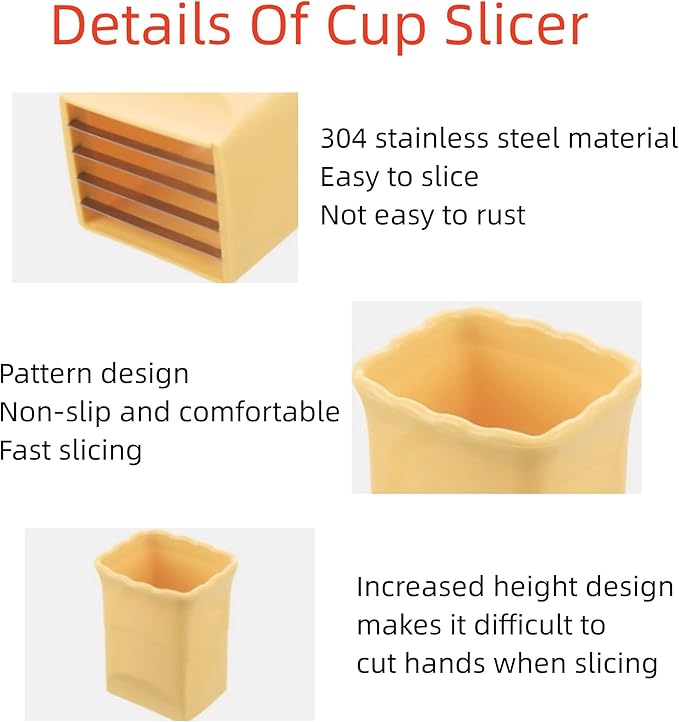 Details Of Cup Slicer

304 stainless steel material
Easy to slice
Not easy to rust

Pattern design
Non-slip and comfortable
Fast slicing

Increased height design makes it difficult to cut hands when slicing